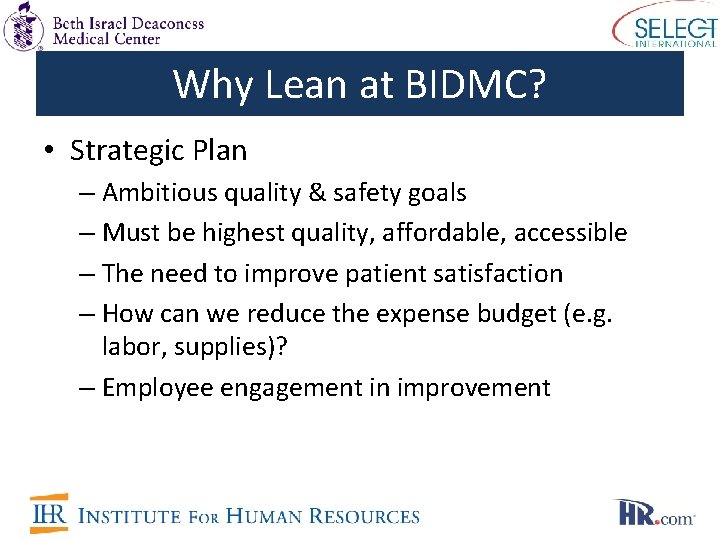 Beth Israel Deaconess Medical Center

SELECT INTERNATIONAL

Why Lean at BIDMC?

• Strategic Plan
– Ambitious quality & safety goals
– Must be highest quality, affordable, accessible
– The need to improve patient satisfaction
– How can we reduce the expense budget (e.g. labor, supplies)?
– Employee engagement in improvement

IHR INSTITUTE FOR HUMAN RESOURCES

HR.com